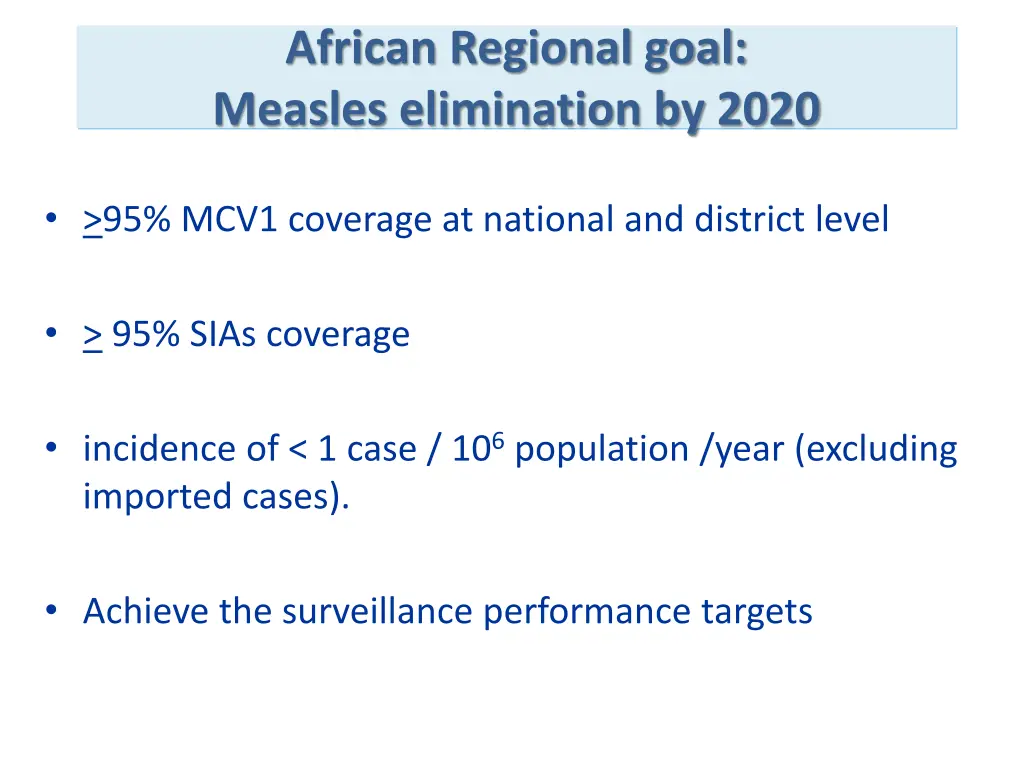 African Regional goal:
Measles elimination by 2020

• $\geq$95% MCV1 coverage at national and district level

• $\geq$ 95% SIAs coverage

• incidence of < 1 case / $10^6$ population /year (excluding imported cases).

• Achieve the surveillance performance targets